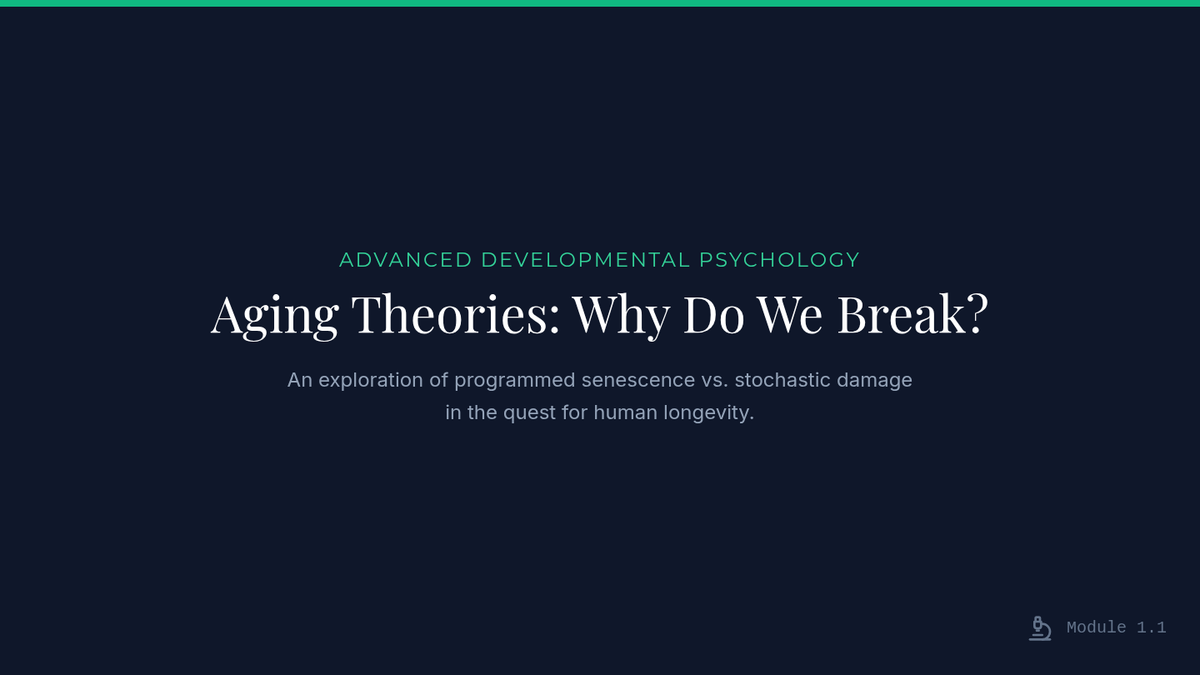 ADVANCED DEVELOPMENTAL PSYCHOLOGY

Aging Theories: Why Do We Break?

An exploration of programmed senescence vs. stochastic damage in the quest for human longevity.

Module 1.1